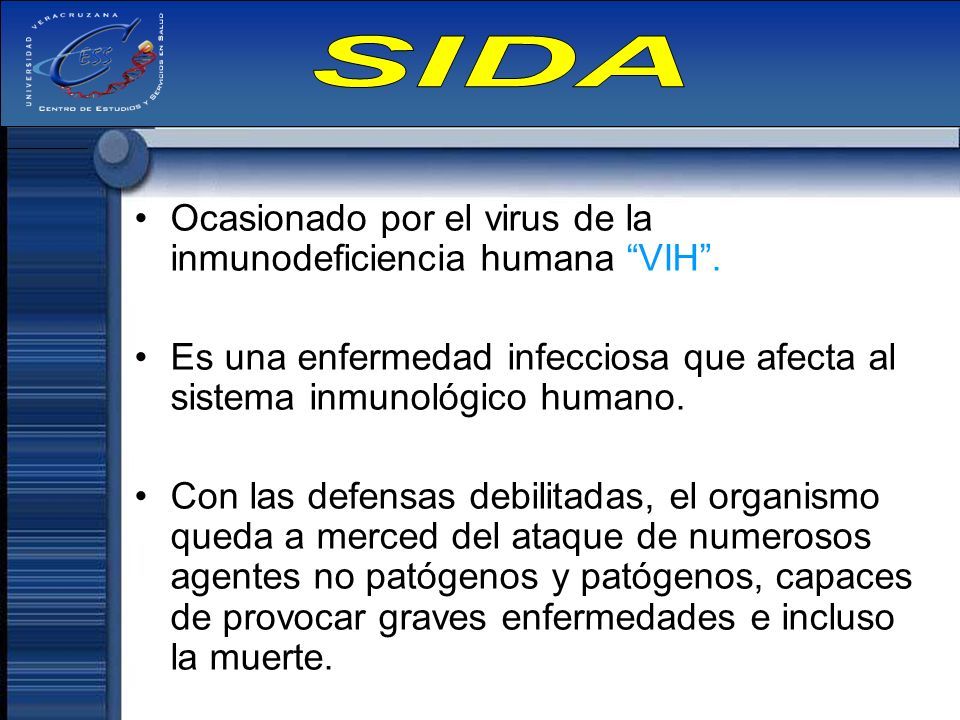 UNIVERSIDAD VERACRUZANA
CESS
CENTRO DE ESTUDIOS Y SERVICIOS EN SALUD

SIDA

• Ocasionado por el virus de la inmunodeficiencia humana “VIH”.

• Es una enfermedad infecciosa que afecta al sistema inmunológico humano.

• Con las defensas debilitadas, el organismo queda a merced del ataque de numerosos agentes no patógenos y patógenos, capaces de provocar graves enfermedades e incluso la muerte.